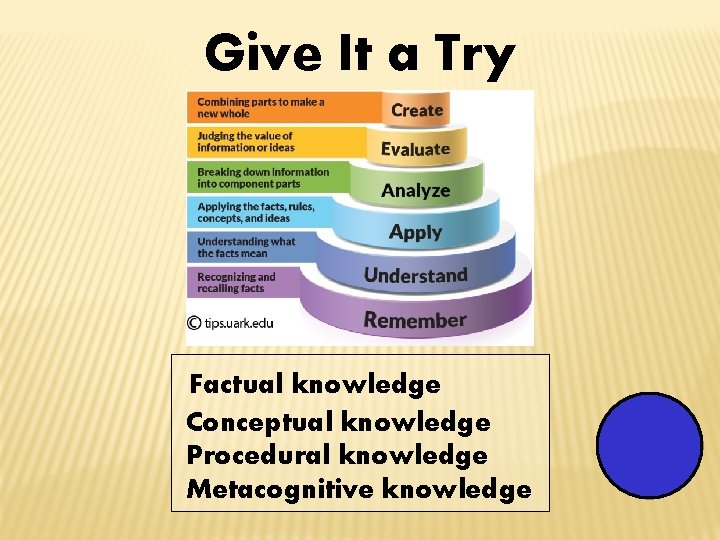 Give It a Try

Combining parts to make a new whole
Create

Judging the value of information or ideas
Evaluate

Breaking down information into component parts
Analyze

Applying the facts, rules, concepts, and ideas
Apply

Understanding what the facts mean
Understand

Recognizing and recalling facts
Remember

© tips.uark.edu

Factual knowledge
Conceptual knowledge
Procedural knowledge
Metacognitive knowledge